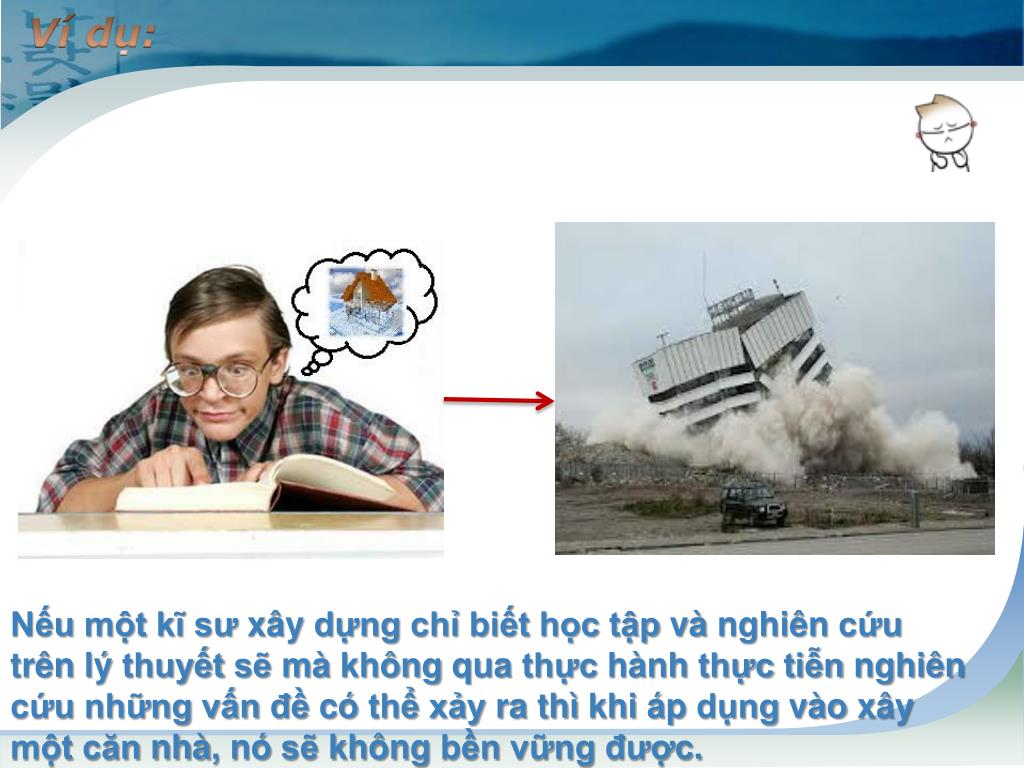 Ví dụ:

Nếu một kĩ sư xây dựng chỉ biết học tập và nghiên cứu trên lý thuyết sẽ mà không qua thực hành thực tiễn nghiên cứu những vấn đề có thể xảy ra thì khi áp dụng vào xây một căn nhà, nó sẽ không bền vững được.